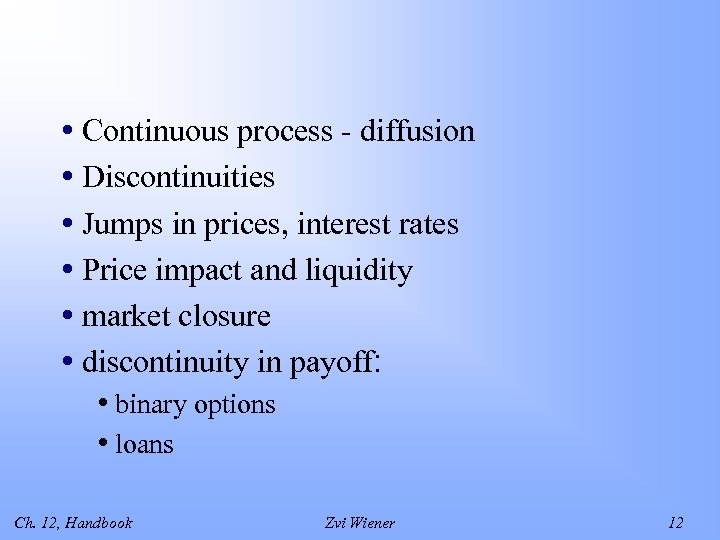 • Continuous process - diffusion
• Discontinuities
• Jumps in prices, interest rates
• Price impact and liquidity
• market closure
• discontinuity in payoff:
  • binary options
  • loans

Ch. 12, Handbook
Zvi Wiener
12